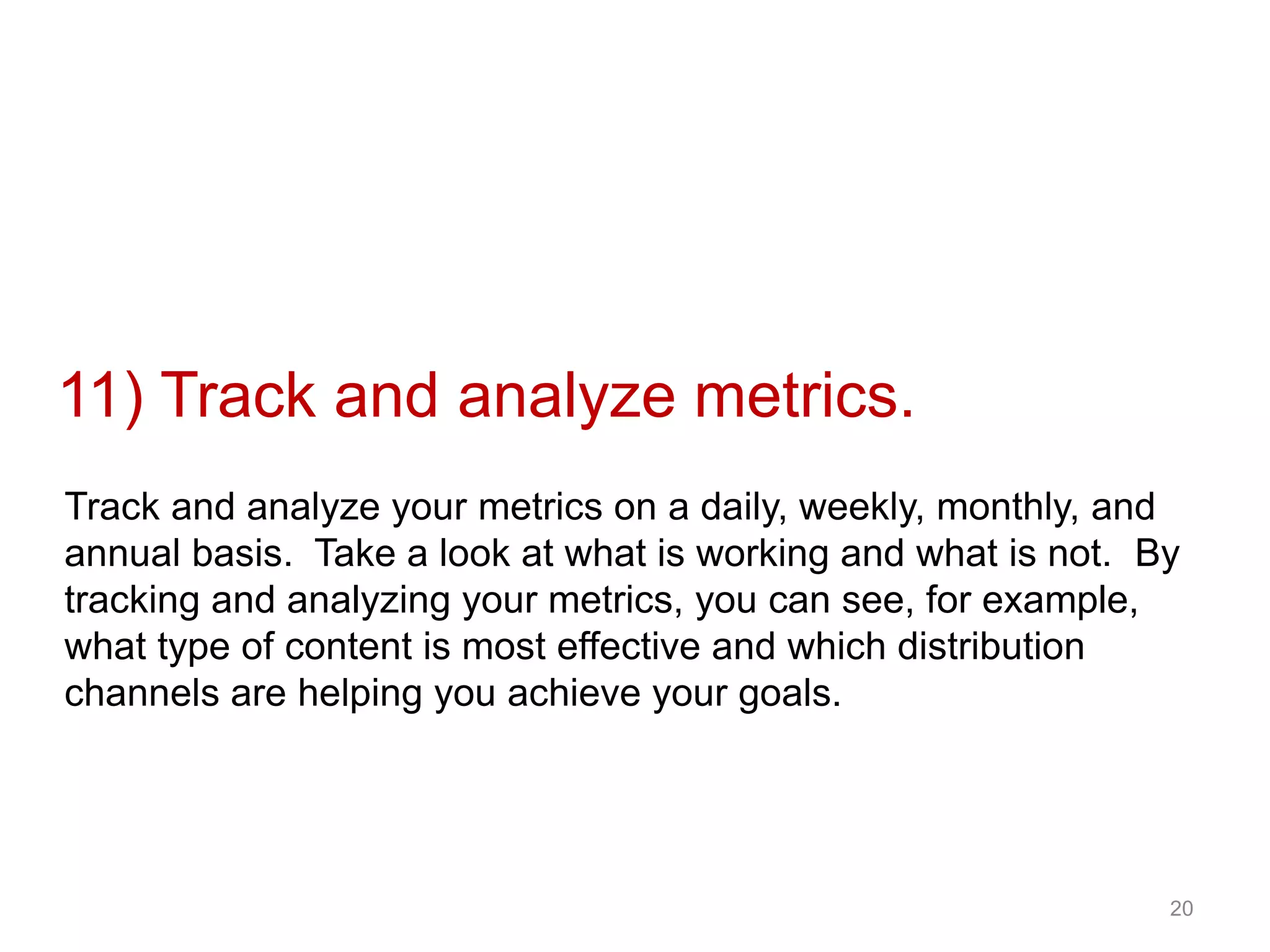 11) Track and analyze metrics.

Track and analyze your metrics on a daily, weekly, monthly, and annual basis.  Take a look at what is working and what is not.  By tracking and analyzing your metrics, you can see, for example, what type of content is most effective and which distribution channels are helping you achieve your goals.

20